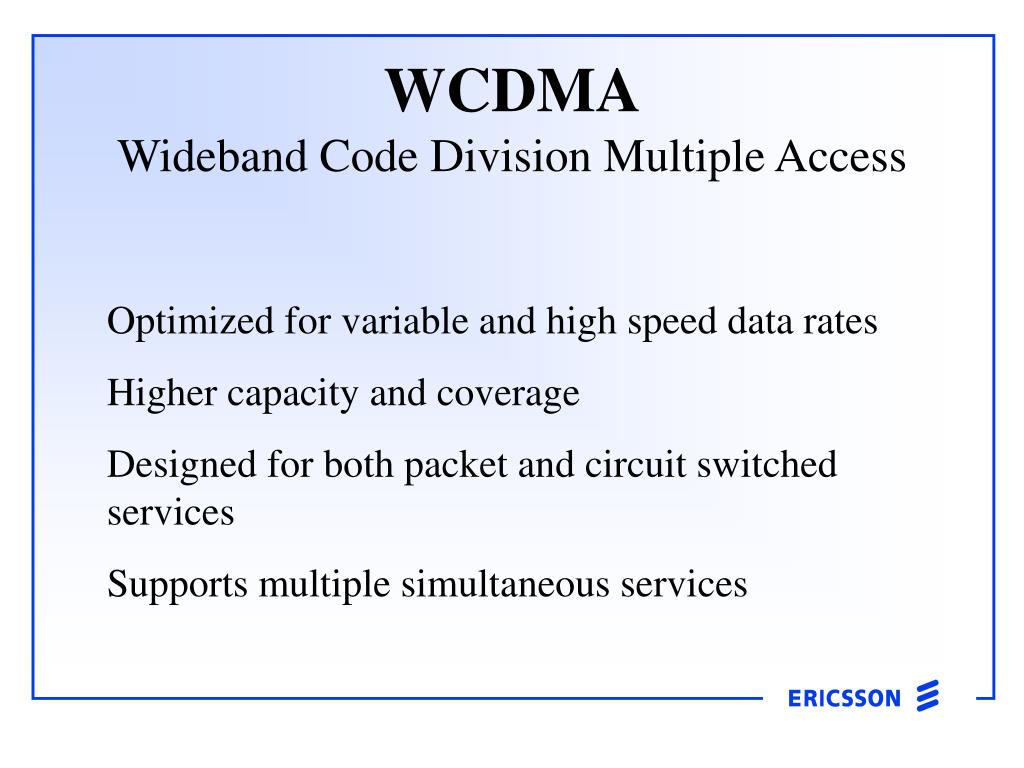 WCDMA
Wideband Code Division Multiple Access

Optimized for variable and high speed data rates

Higher capacity and coverage

Designed for both packet and circuit switched services

Supports multiple simultaneous services

ERICSSON